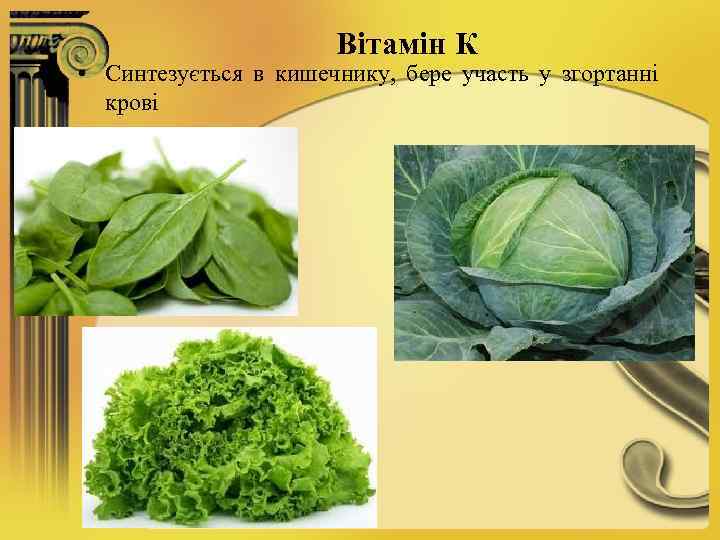 Вітамін К

Синтезується в кишечнику, бере участь у згортанні крові